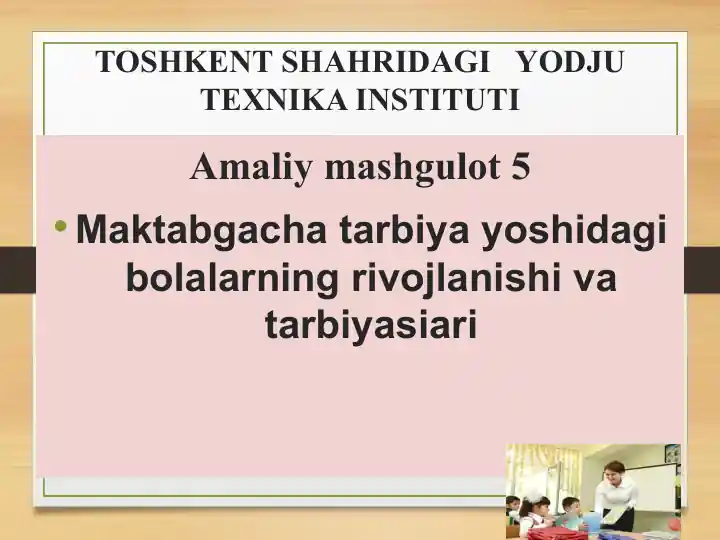 TOSHKENT SHAHRIDAGI YODJU TEXNIKA INSTITUTI

Amaliy mashgulot 5

• Maktabgacha tarbiya yoshidagi bolalarning rivojlanishi va tarbiyasiari